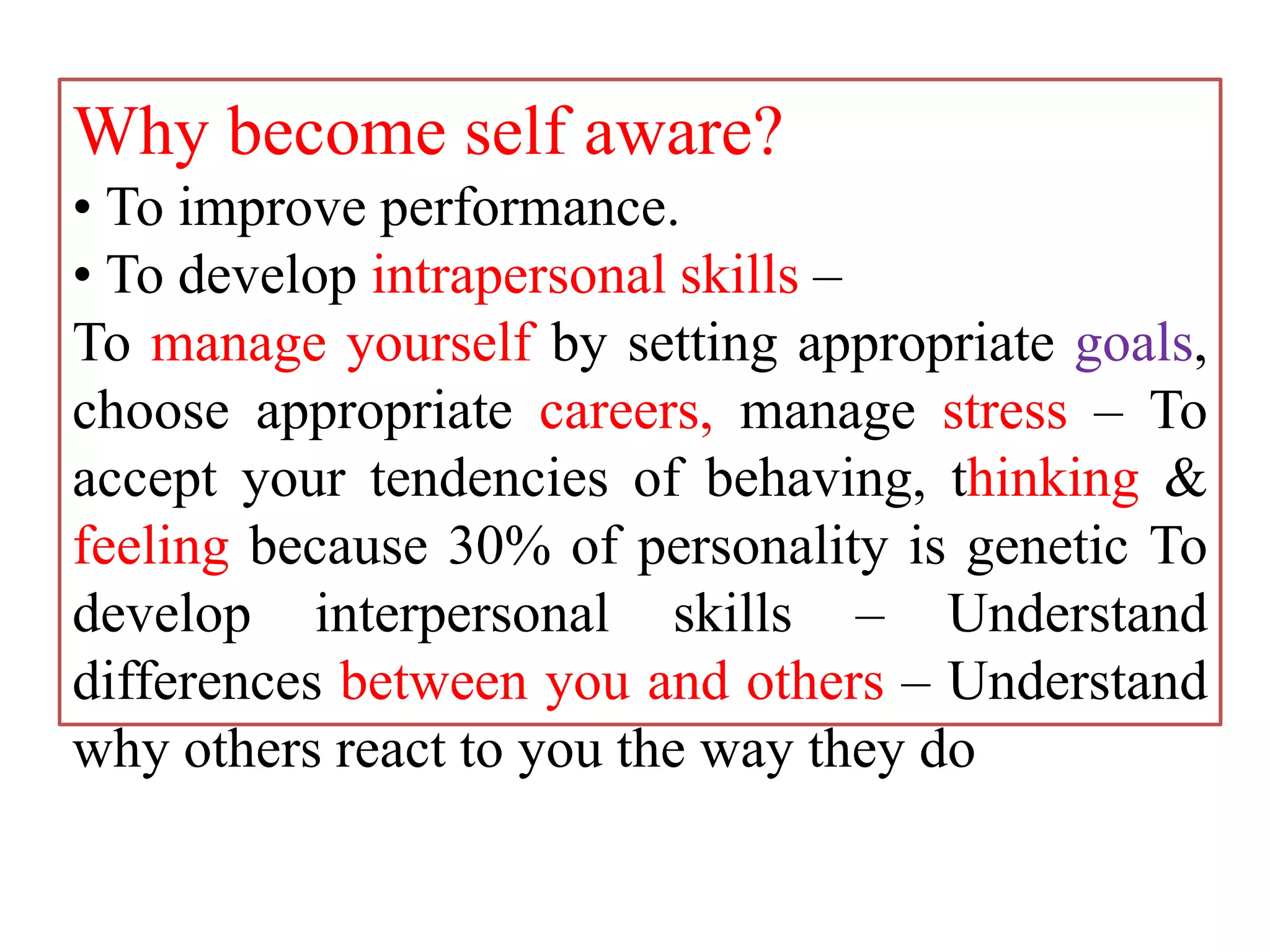 Why become self aware?

• To improve performance.

• To develop intrapersonal skills –

To manage yourself by setting appropriate goals, choose appropriate careers, manage stress – To accept your tendencies of behaving, thinking & feeling because 30% of personality is genetic To develop interpersonal skills – Understand differences between you and others – Understand why others react to you the way they do